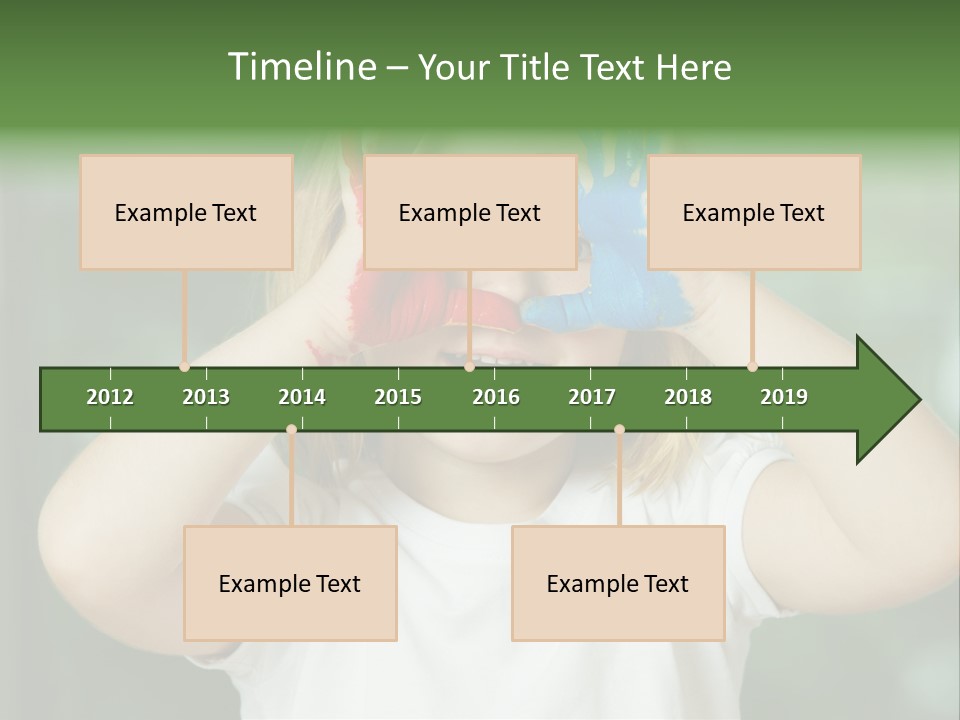 Timeline – Your Title Text Here

Example Text

Example Text

Example Text

2012 2013 2014 2015 2016 2017 2018 2019

Example Text

Example Text